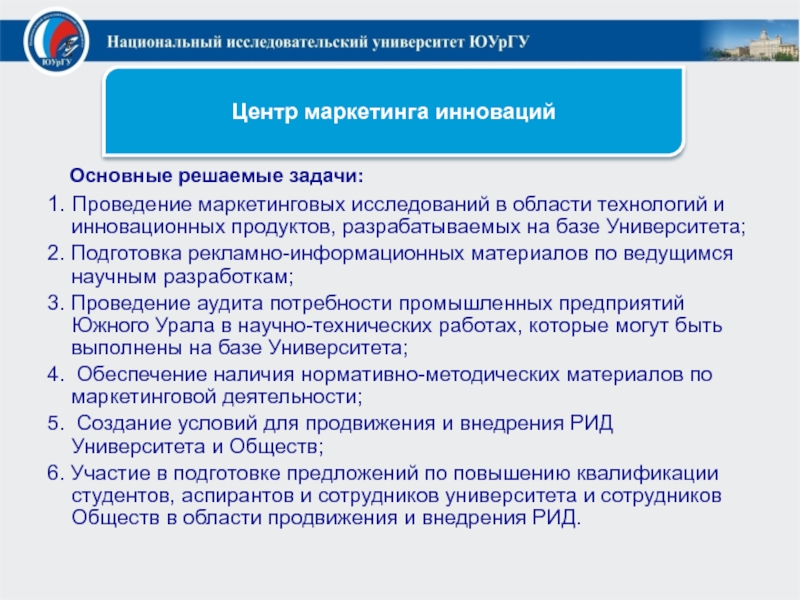 ЮУрГУ

Национальный исследовательский университет ЮУрГУ

Центр маркетинга инноваций

Основные решаемые задачи:

1. Проведение маркетинговых исследований в области технологий и инновационных продуктов, разрабатываемых на базе Университета;
2. Подготовка рекламно-информационных материалов по ведущимся научным разработкам;
3. Проведение аудита потребности промышленных предприятий Южного Урала в научно-технических работах, которые могут быть выполнены на базе Университета;
4. Обеспечение наличия нормативно-методических материалов по маркетинговой деятельности;
5. Создание условий для продвижения и внедрения РИД Университета и Обществ;
6. Участие в подготовке предложений по повышению квалификации студентов, аспирантов и сотрудников университета и сотрудников Обществ в области продвижения и внедрения РИД.